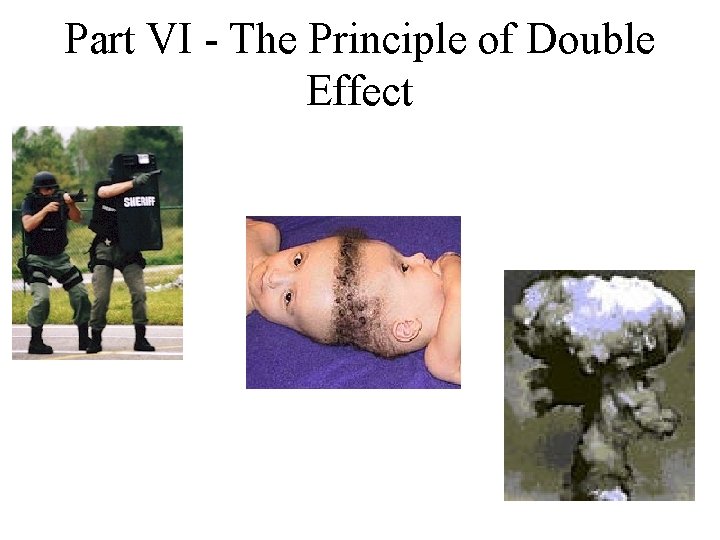 Part VI - The Principle of Double Effect

SHERIFF